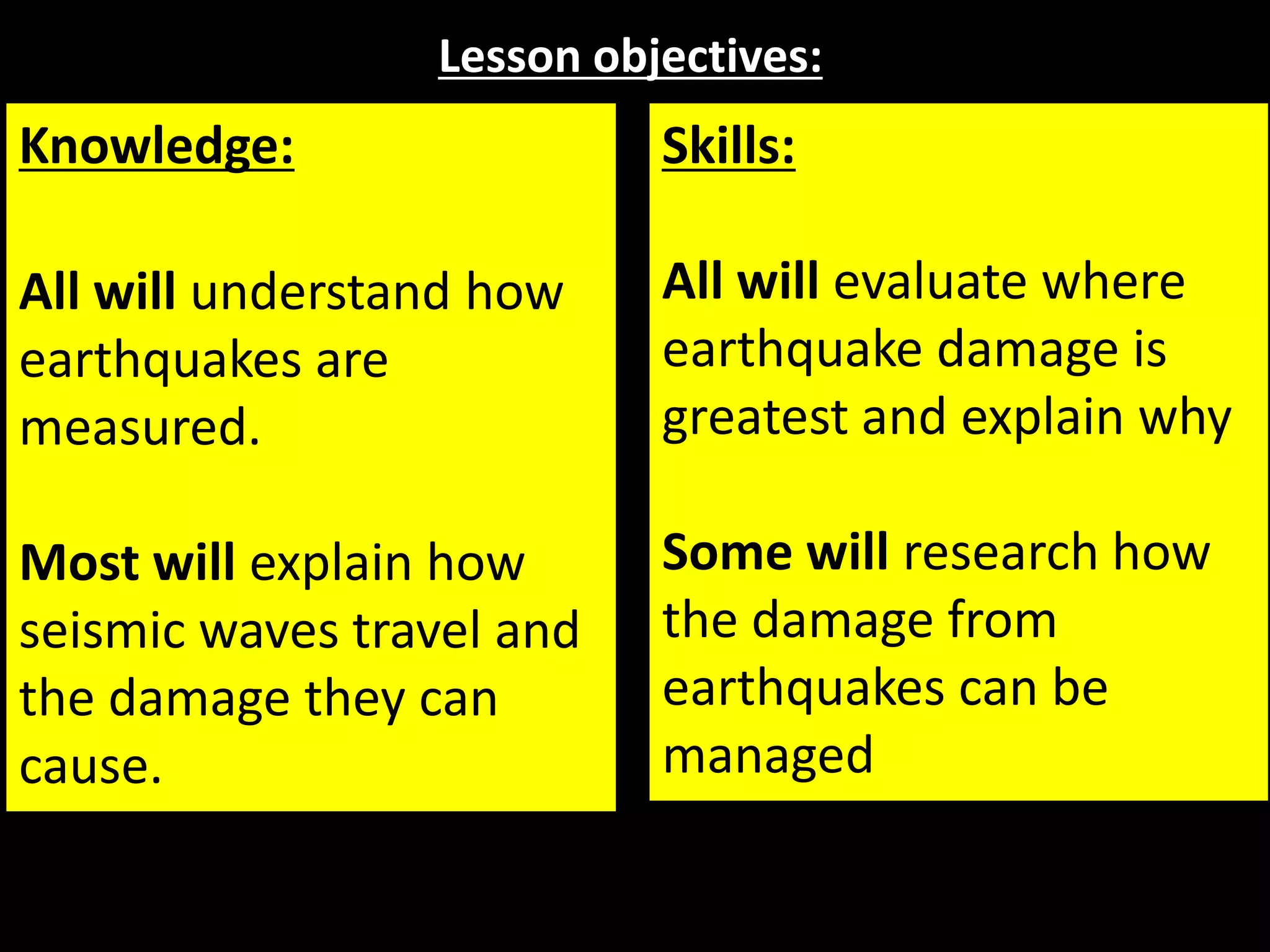 Lesson objectives:

Knowledge:

All will understand how earthquakes are measured.

Most will explain how seismic waves travel and the damage they can cause.

Skills:

All will evaluate where earthquake damage is greatest and explain why

Some will research how the damage from earthquakes can be managed